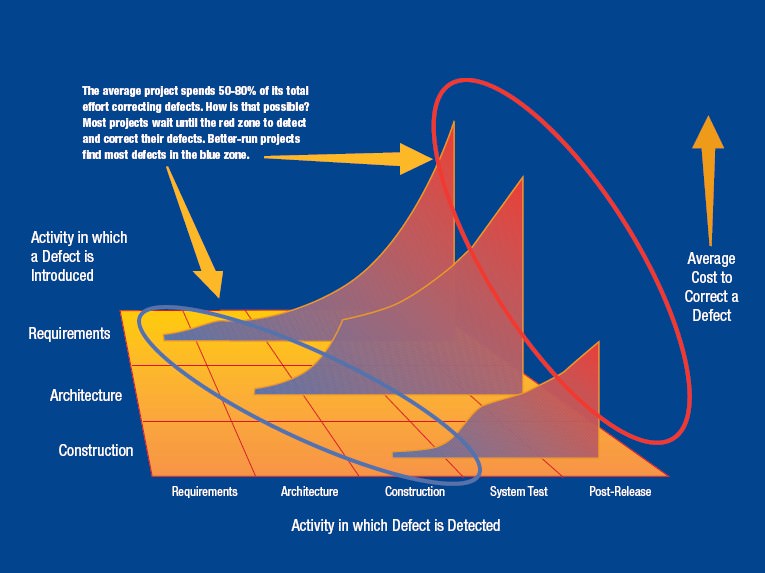 The average project spends 50-80% of its total effort correcting defects. How is that possible? Most projects wait until the red zone to detect and correct their defects. Better-run projects find most defects in the blue zone.

Activity in which a Defect is Introduced

Requirements

Architecture

Construction

Average Cost to Correct a Defect

Requirements

Architecture

Construction

System Test

Post-Release

Activity in which Defect is Detected